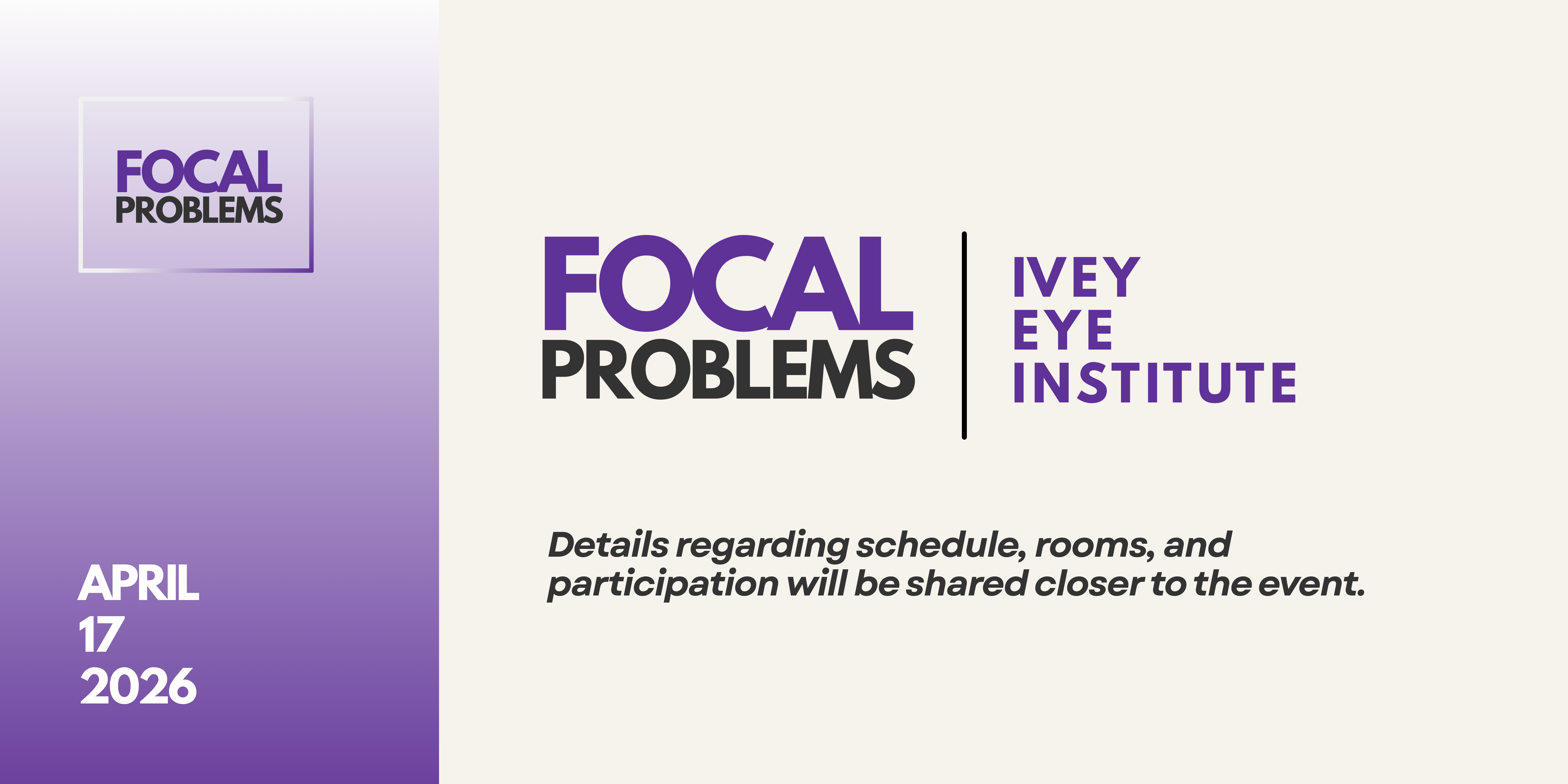 FOCAL PROBLEMS

APRIL
17
2026

FOCAL PROBLEMS

IVEY
EYE
INSTITUTE

Details regarding schedule, rooms, and participation will be shared closer to the event.